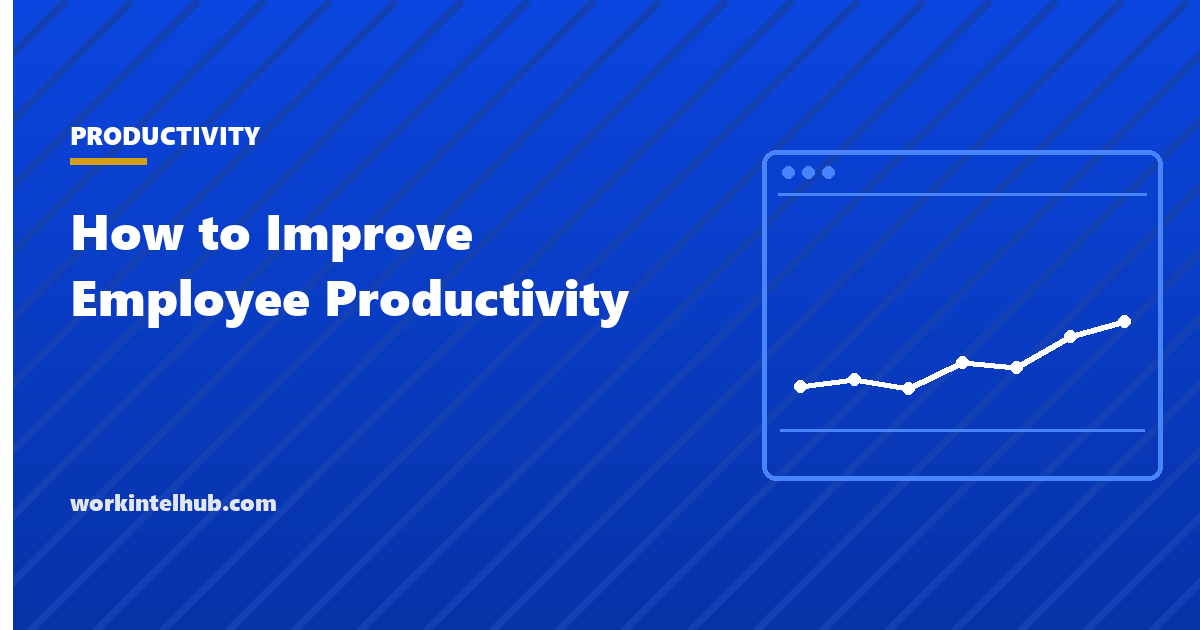 PRODUCTIVITY

How to Improve
Employee Productivity

workintelhub.com